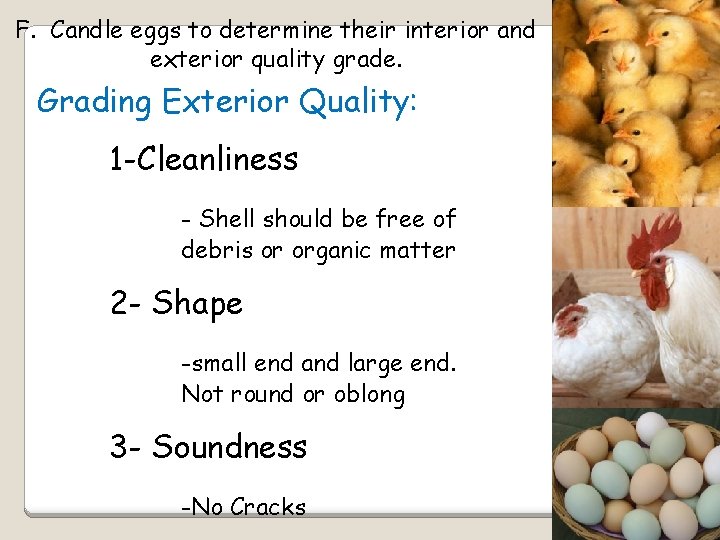 F. Candle eggs to determine their interior and exterior quality grade.

Grading Exterior Quality:

1-Cleanliness

- Shell should be free of debris or organic matter

2- Shape

-small end and large end. Not round or oblong

3- Soundness

-No Cracks